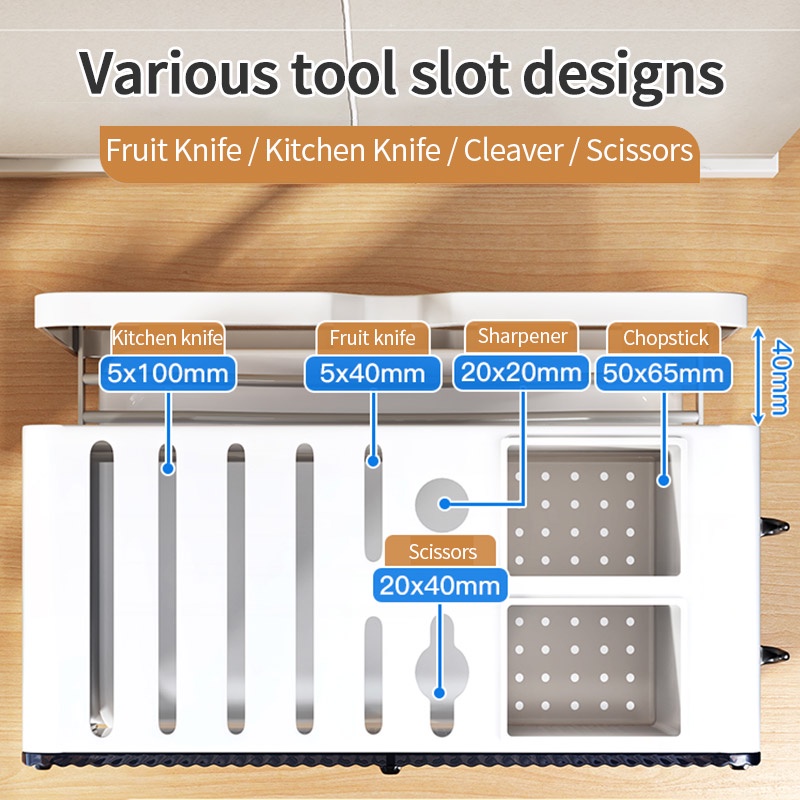 Various tool slot designs

Fruit Knife / Kitchen Knife / Cleaver / Scissors

Kitchen knife
5x100mm

Fruit knife
5x40mm

Sharpener
20x20mm

Chopstick
50x65mm

40mm

Scissors
20x40mm